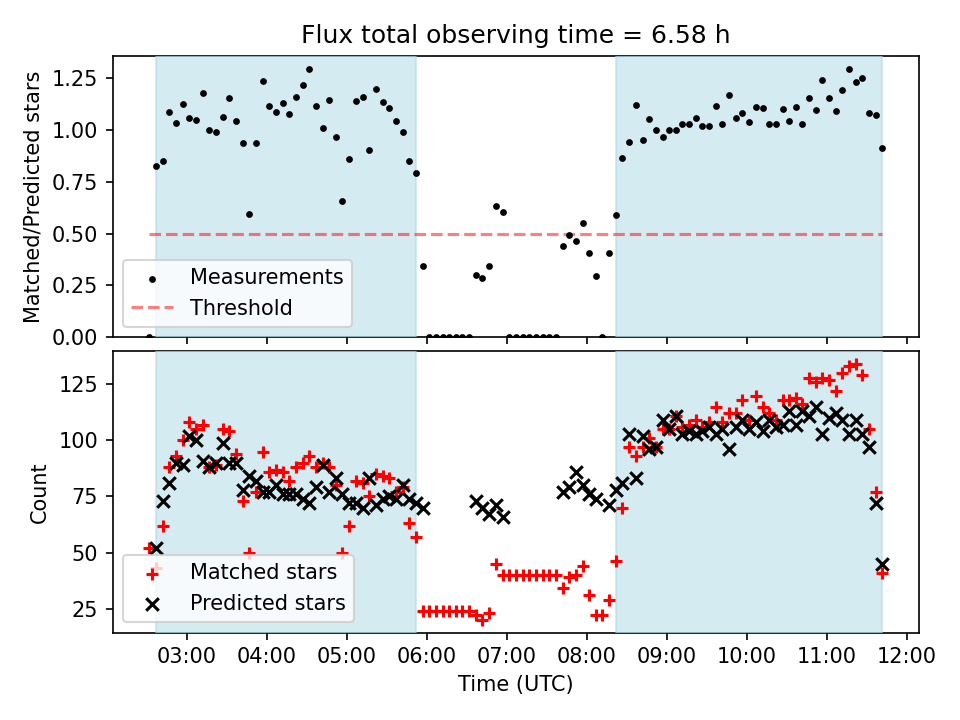 Flux total observing time = 6.58 h

Matched/Predicted stars

1.25
1.00
0.75
0.50
0.25
0.00

Measurements
Threshold

Count

125
100
75
50
25

Matched stars
Predicted stars

03:00 04:00 05:00 06:00 07:00 08:00 09:00 10:00 11:00 12:00

Time (UTC)